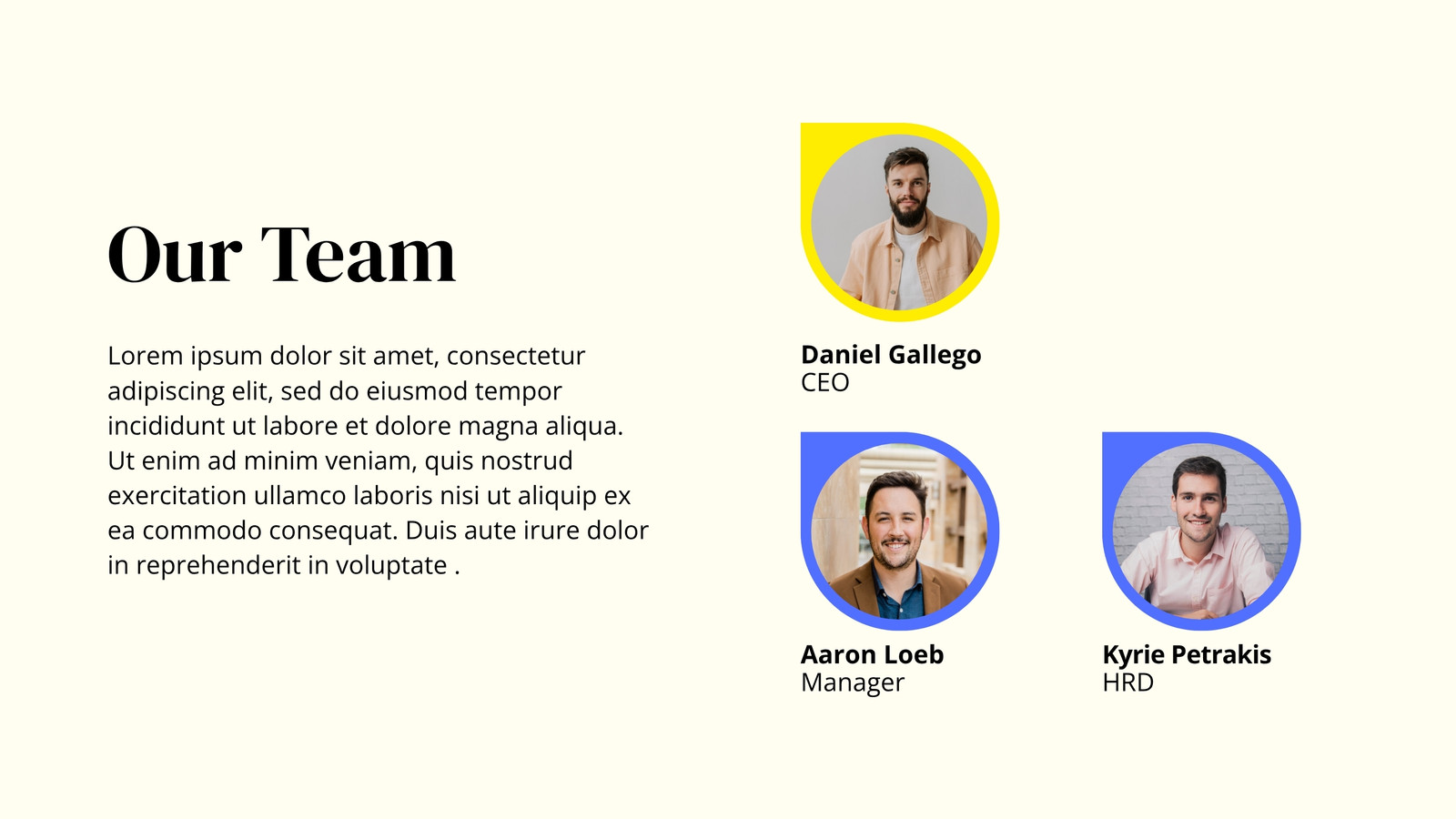 Our Team

Lorem ipsum dolor sit amet, consectetur adipiscing elit, sed do eiusmod tempor incididunt ut labore et dolore magna aliqua. Ut enim ad minim veniam, quis nostrud exercitation ullamco laboris nisi ut aliquip ex ea commodo consequat. Duis aute irure dolor in reprehenderit in voluptate .

Daniel Gallego
CEO

Aaron Loeb
Manager

Kyrie Petrakis
HRD